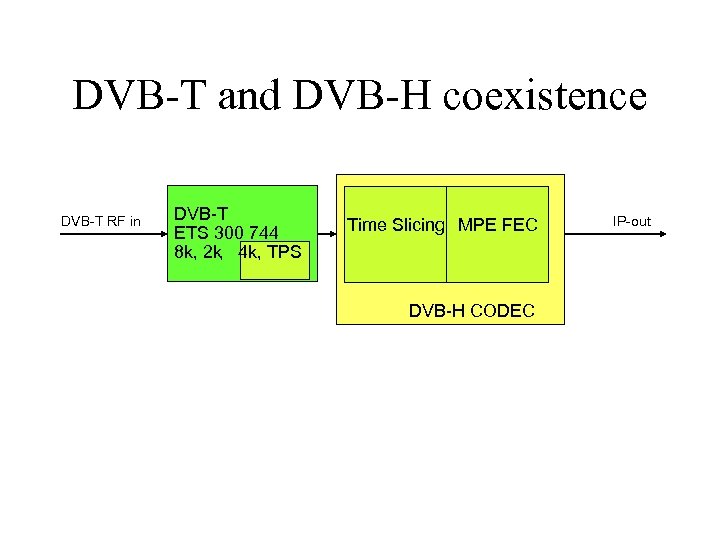 DVB-T and DVB-H coexistence

DVB-T RF in

DVB-T
ETS 300 744
8k, 2k, 4k, TPS

Time Slicing

MPE FEC

DVB-H CODEC

IP-out